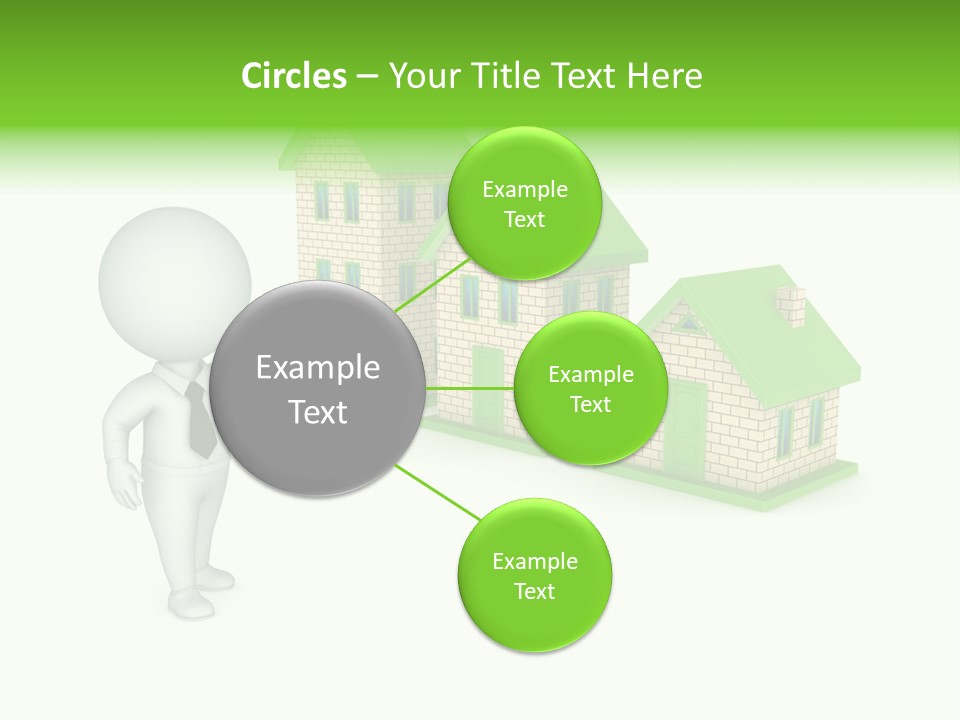 Circles – Your Title Text Here

Example Text

Example Text

Example Text

Example Text